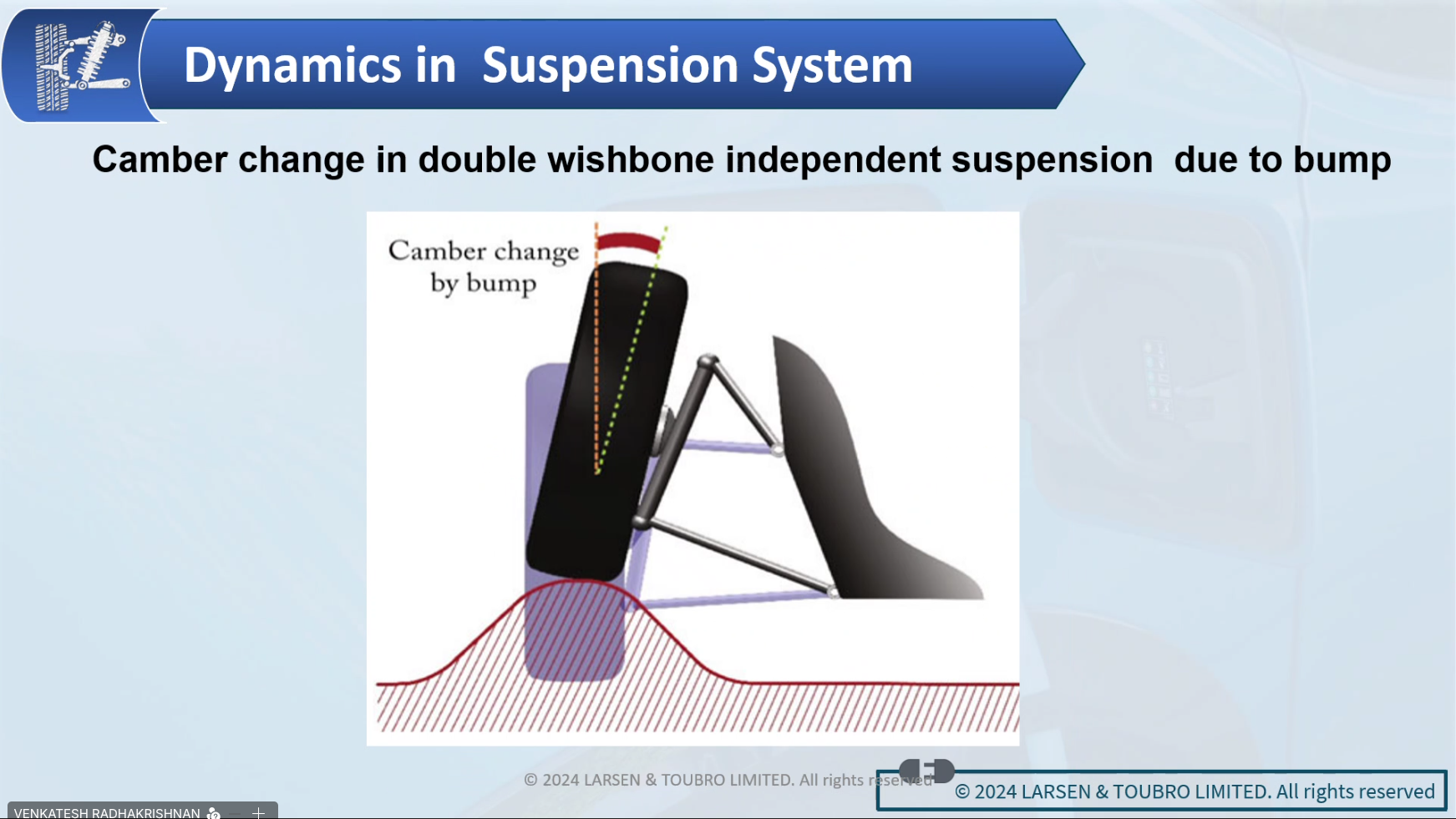 Dynamics in Suspension System

Camber change in double wishbone independent suspension due to bump

Camber change by bump

© 2024 LARSEN & TOUBRO LIMITED. All rights reserved

© 2024 LARSEN & TOUBRO LIMITED. All rights reserved

VENKATESH RADHAKRISHNAN